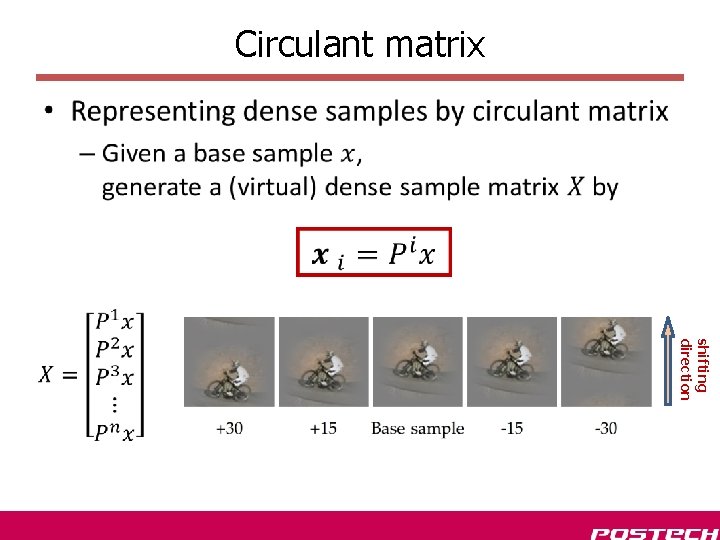 Circulant matrix

• Representing dense samples by circulant matrix

– Given a base sample $x$, generate a (virtual) dense sample matrix $X$ by

$\boldsymbol{x}_i = P^i x$

$X = \begin{bmatrix} P^1 x \\ P^2 x \\ P^3 x \\ \vdots \\ P^n x \end{bmatrix}$

+30 +15 Base sample -15 -30

shifting direction

POSTECH